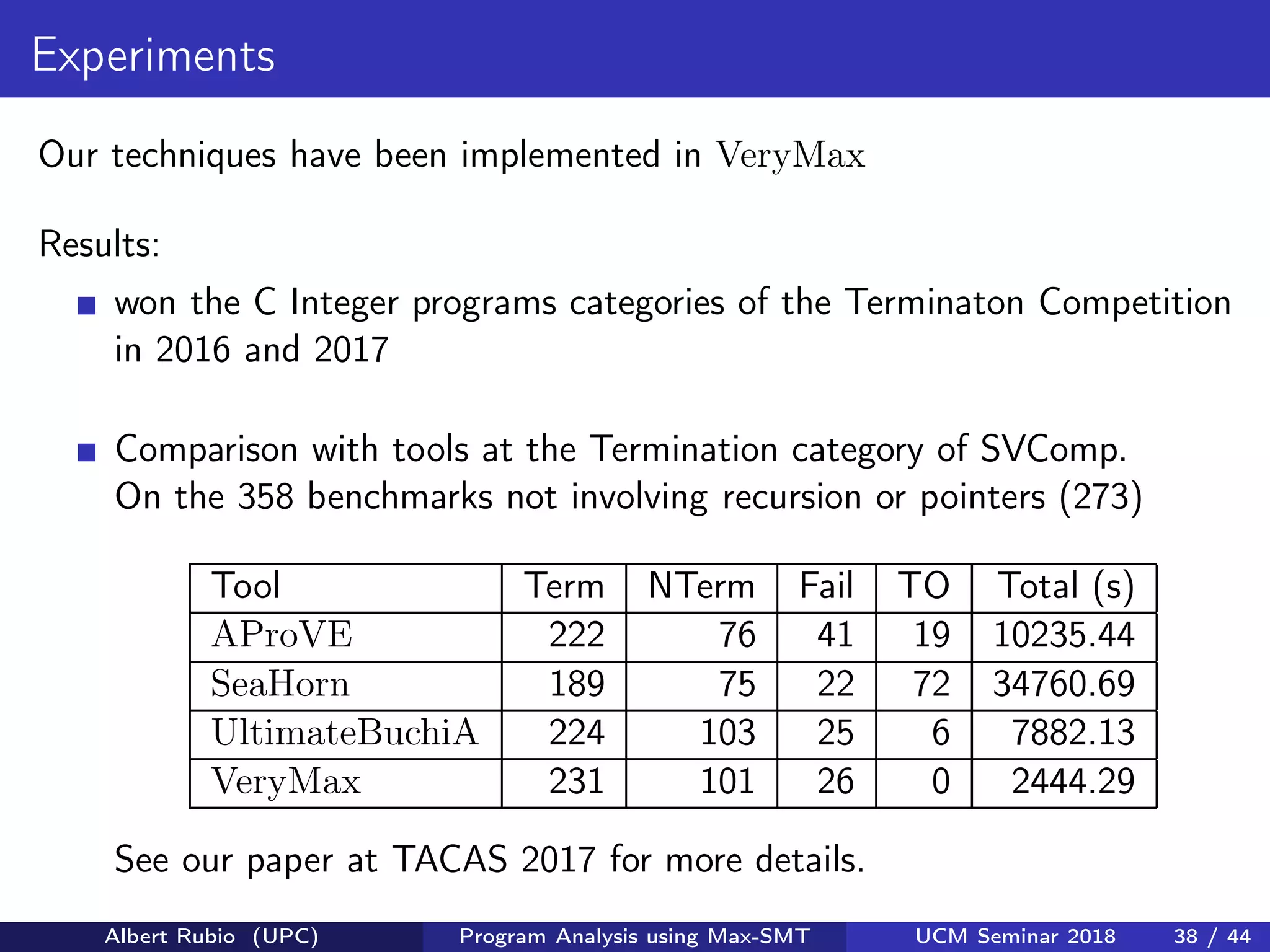 Experiments

Our techniques have been implemented in VeryMax

Results:

won the C Integer programs categories of the Terminaton Competition in 2016 and 2017

Comparison with tools at the Termination category of SVComp. On the 358 benchmarks not involving recursion or pointers (273)

| Tool | Term | NTerm | Fail | TO | Total (s) |
|---|---|---|---|---|---|
| AProVE | 222 | 76 | 41 | 19 | 10235.44 |
| SeaHorn | 189 | 75 | 22 | 72 | 34760.69 |
| UltimateBuchiA | 224 | 103 | 25 | 6 | 7882.13 |
| VeryMax | 231 | 101 | 26 | 0 | 2444.29 |

See our paper at TACAS 2017 for more details.

Albert Rubio (UPC) Program Analysis using Max-SMT UCM Seminar 2018 38 / 44